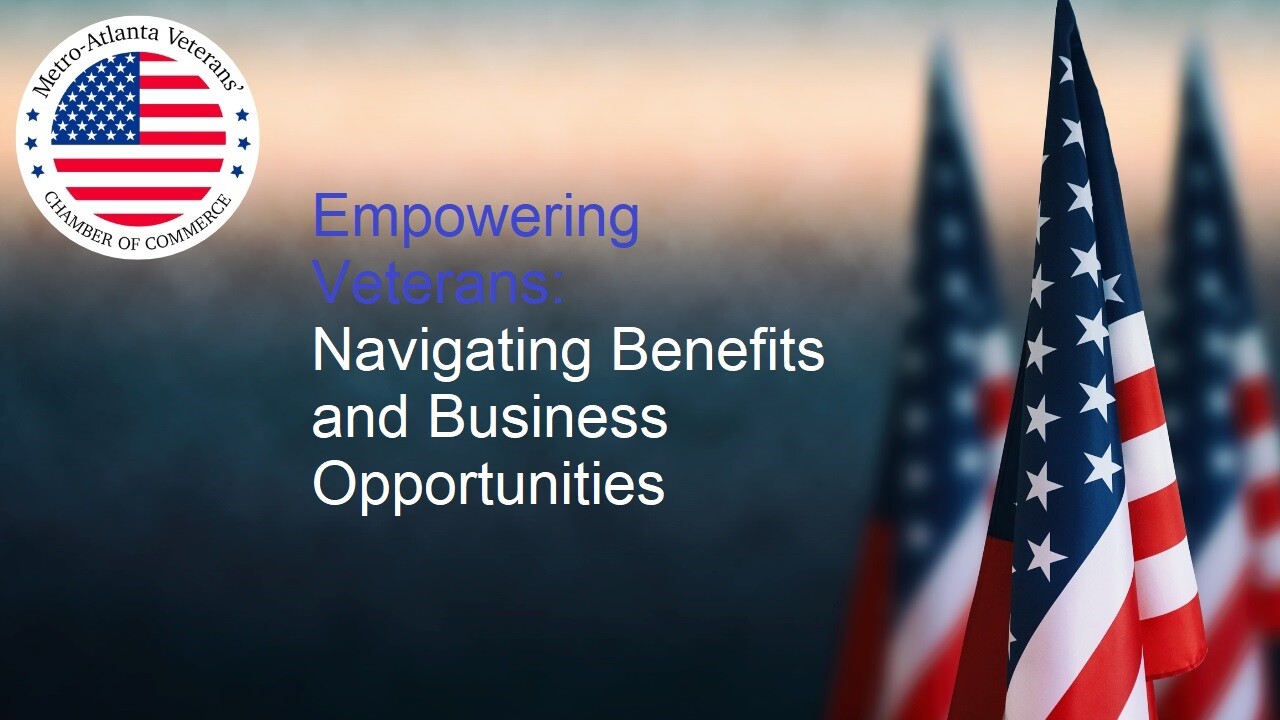 Metro-Atlanta Veterans'
CHAMBER OF COMMERCE

Empowering Veterans:
Navigating Benefits and Business Opportunities